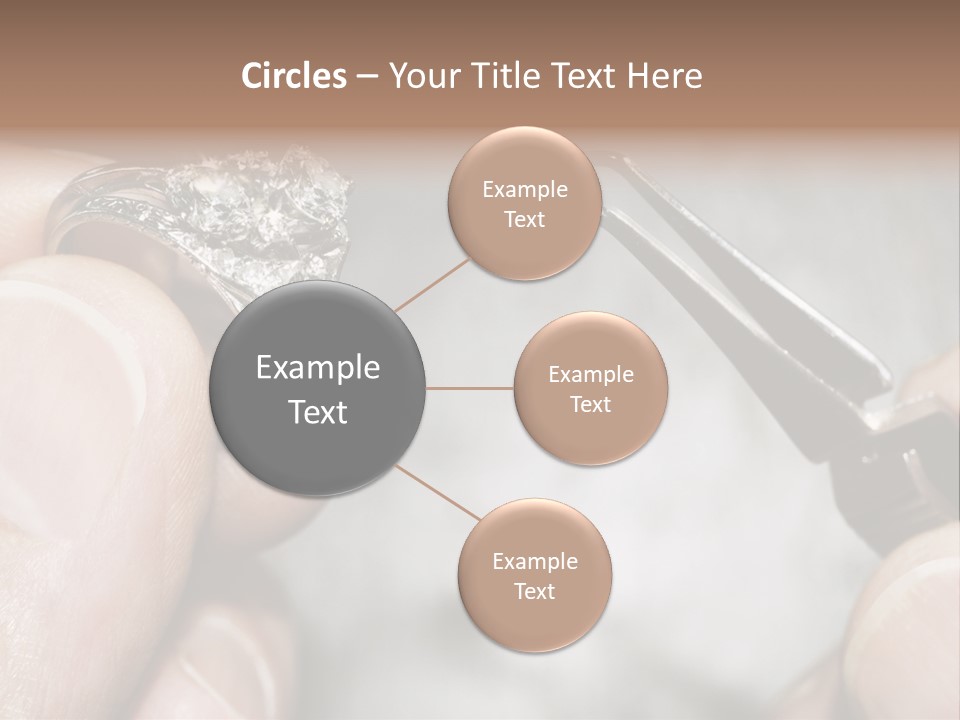 Circles – Your Title Text Here

Example Text

Example Text

Example Text

Example Text